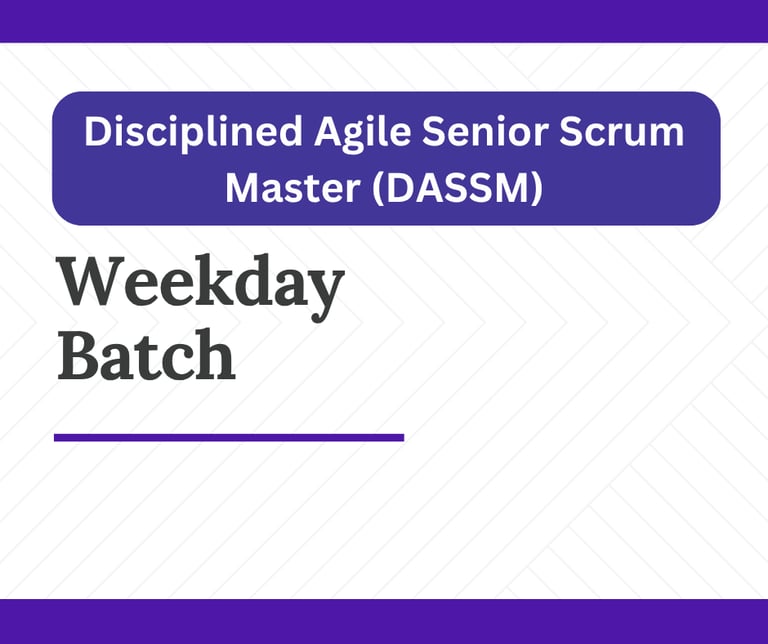 Disciplined Agile Senior Scrum Master (DASSM)

Weekday Batch